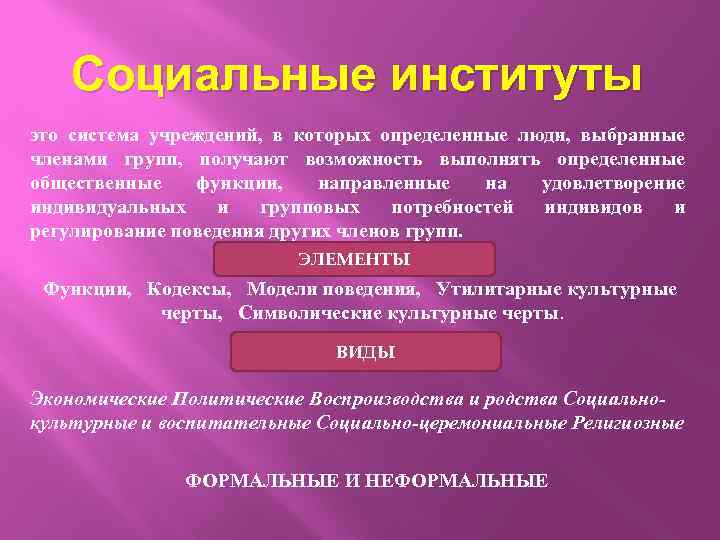 Социальные институты

это система учреждений, в которых определенные люди, выбранные членами групп, получают возможность выполнять определенные общественные функции, направленные на удовлетворение индивидуальных и групповых потребностей индивидов и регулирование поведения других членов групп.

ЭЛЕМЕНТЫ

Функции, Кодексы, Модели поведения, Утилитарные культурные черты, Символические культурные черты.

ВИДЫ

Экономические Политические Воспроизводства и родства Социально-культурные и воспитательные Социально-церемониальные Религиозные

ФОРМАЛЬНЫЕ И НЕФОРМАЛЬНЫЕ